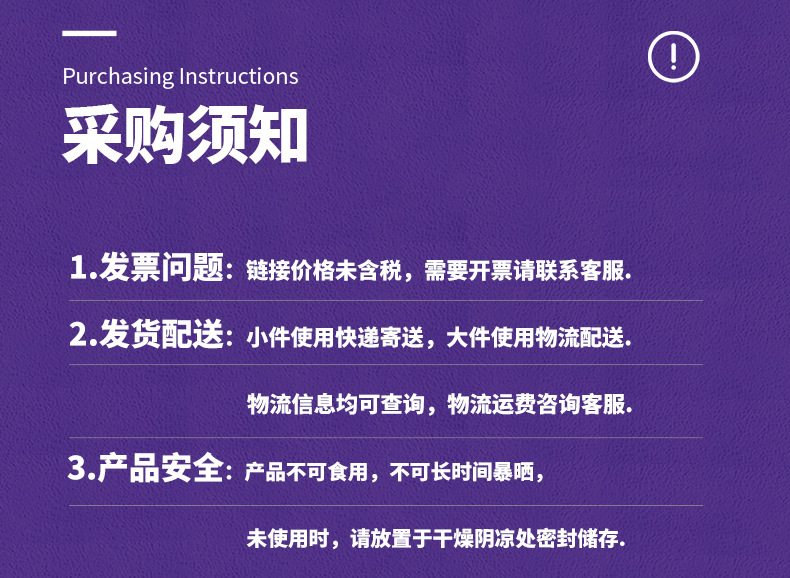 Purchasing Instructions
采购须知

1.发票问题：链接价格未含税，需要开票请联系客服.

2.发货配送：小件使用快递寄送，大件使用物流配送.

物流信息均可查询，物流运费咨询客服.

3.产品安全：产品不可食用，不可长时间暴晒，

未使用时，请放置于干燥阴凉处密封储存.